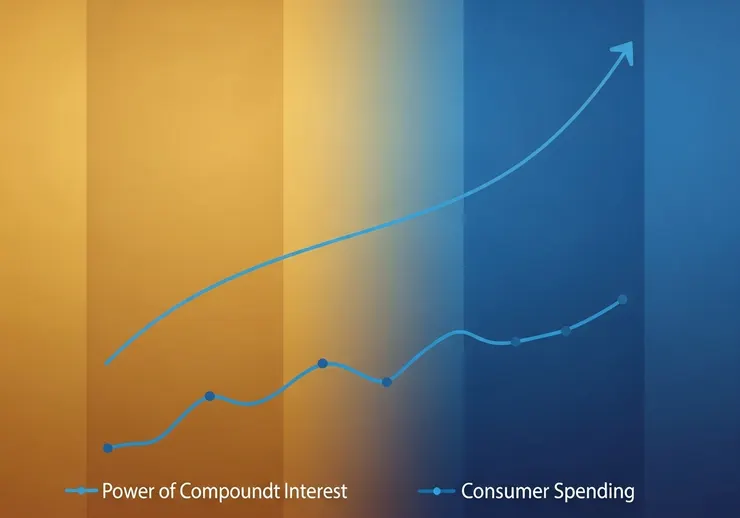 Power of Compoundt Interest

Consumer Spending